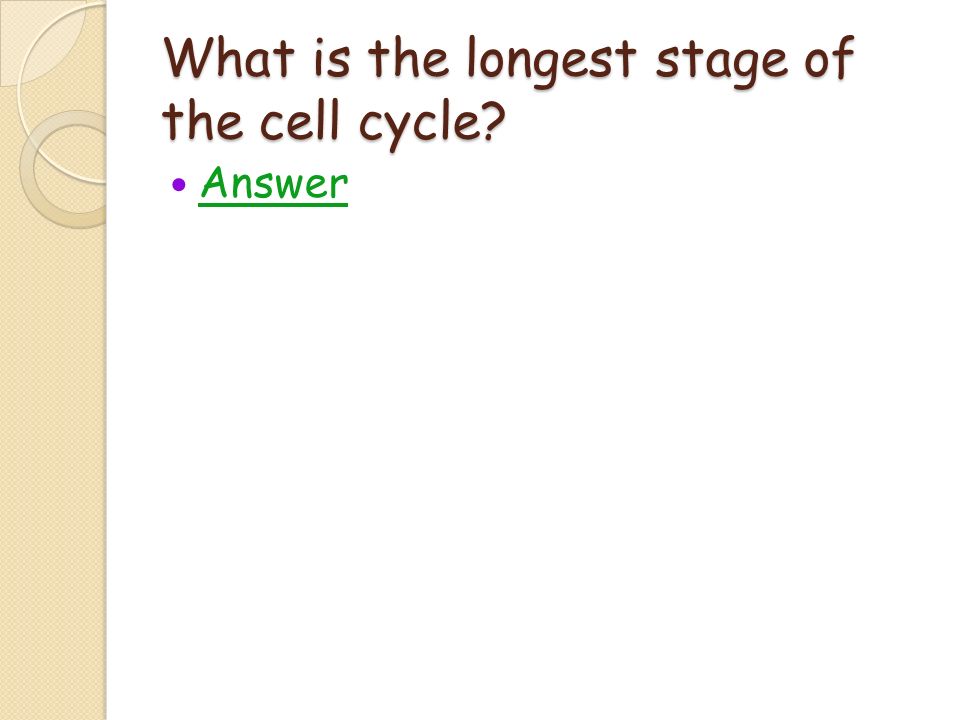 What is the longest stage of the cell cycle?

• Answer